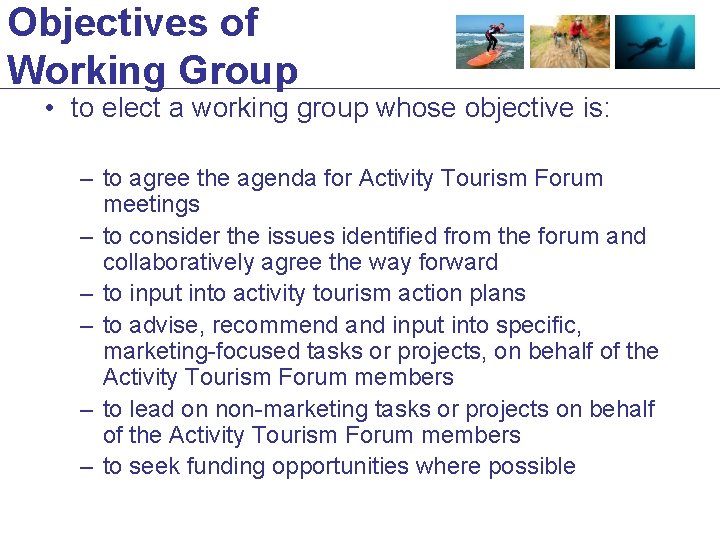 Objectives of Working Group

• to elect a working group whose objective is:

– to agree the agenda for Activity Tourism Forum meetings
– to consider the issues identified from the forum and collaboratively agree the way forward
– to input into activity tourism action plans
– to advise, recommend and input into specific, marketing-focused tasks or projects, on behalf of the Activity Tourism Forum members
– to lead on non-marketing tasks or projects on behalf of the Activity Tourism Forum members
– to seek funding opportunities where possible